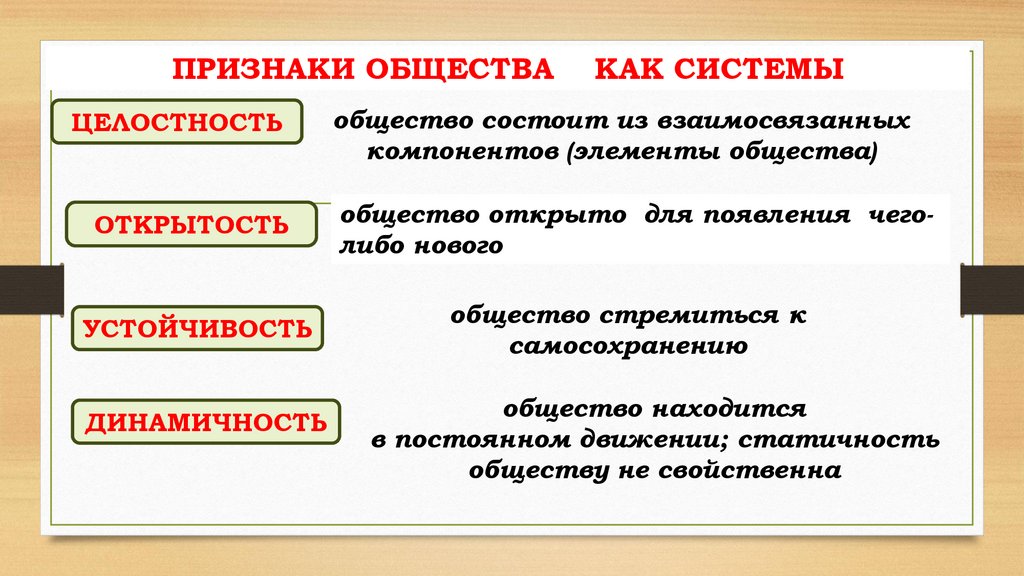 ПРИЗНАКИ ОБЩЕСТВА КАК СИСТЕМЫ

ЦЕЛОСТНОСТЬ

общество состоит из взаимосвязанных компонентов (элементы общества)

ОТКРЫТОСТЬ

общество открыто для появления чего-либо нового

УСТОЙЧИВОСТЬ

общество стремиться к самосохранению

ДИНАМИЧНОСТЬ

общество находится в постоянном движении; статичность обществу не свойственна